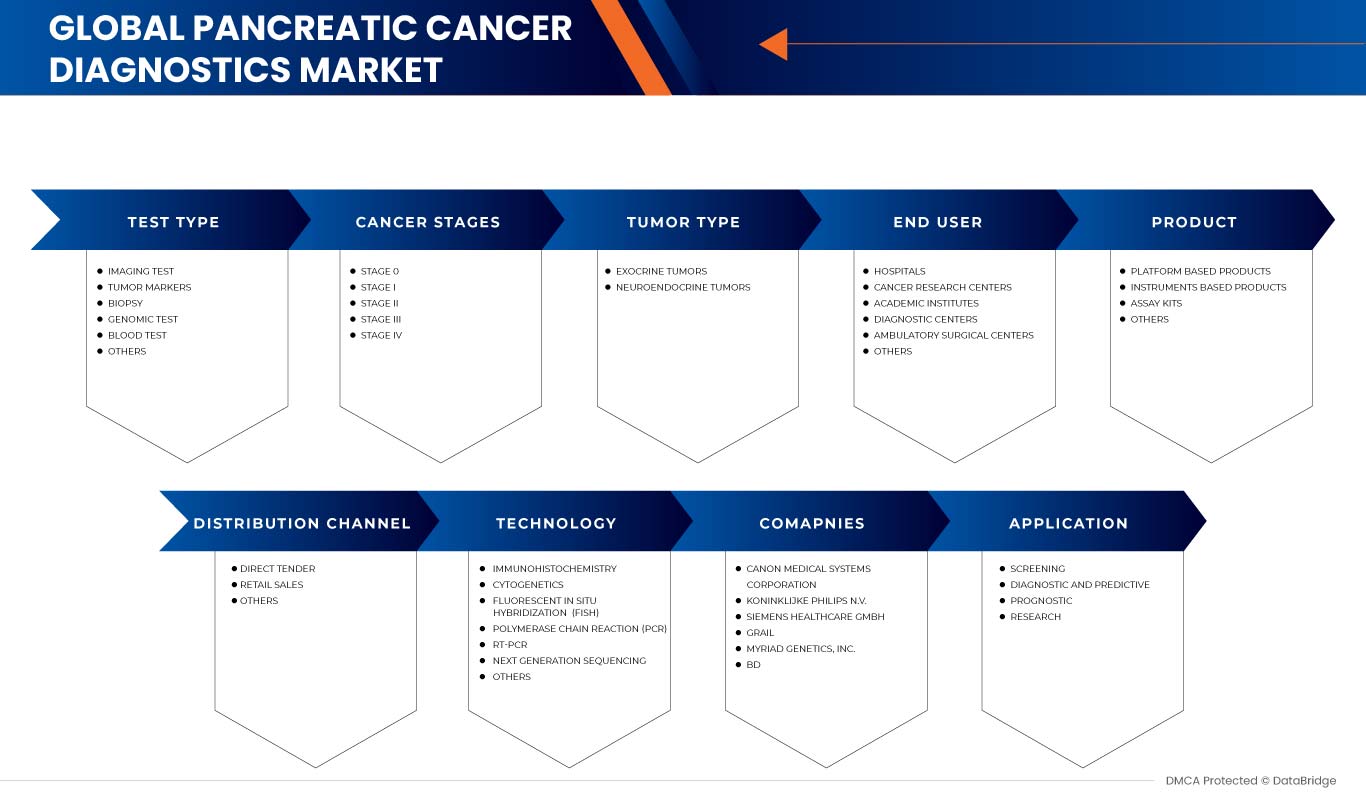 GLOBAL PANCREATIC CANCER DIAGNOSTICS MARKET

TEST TYPE
- IMAGING TEST
- TUMOR MARKERS
- BIOPSY
- GENOMIC TEST
- BLOOD TEST
- OTHERS

CANCER STAGES
- STAGE 0
- STAGE I
- STAGE II
- STAGE III
- STAGE IV

TUMOR TYPE
- EXOCRINE TUMORS
- NEUROENDOCRINE TUMORS

END USER
- HOSPITALS
- CANCER RESEARCH CENTERS
- ACADEMIC INSTITUTES
- DIAGNOSTIC CENTERS
- AMBULATORY SURGICAL CENTERS
- OTHERS

PRODUCT
- PLATFORM BASED PRODUCTS
- INSTRUMENTS BASED PRODUCTS
- ASSAY KITS
- OTHERS

DISTRIBUTION CHANNEL
- DIRECT TENDER
- RETAIL SALES
- OTHERS

TECHNOLOGY
- IMMUNOHISTOCHEMISTRY
- CYTOGENETICS
- FLUORESCENT IN SITU HYBRIDIZATION (FISH)
- POLYMERASE CHAIN REACTION (PCR)
- RT-PCR
- NEXT GENERATION SEQUENCING
- OTHERS

COMAPNIES
- CANON MEDICAL SYSTEMS CORPORATION
- KONINKLIJKE PHILIPS N.V.
- SIEMENS HEALTHCARE GMBH
- GRAIL
- MYRIAD GENETICS, INC.
- BD

APPLICATION
- SCREENING
- DIAGNOSTIC AND PREDICTIVE
- PROGNOSTIC
- RESEARCH

DMCA Protected © DataBridge